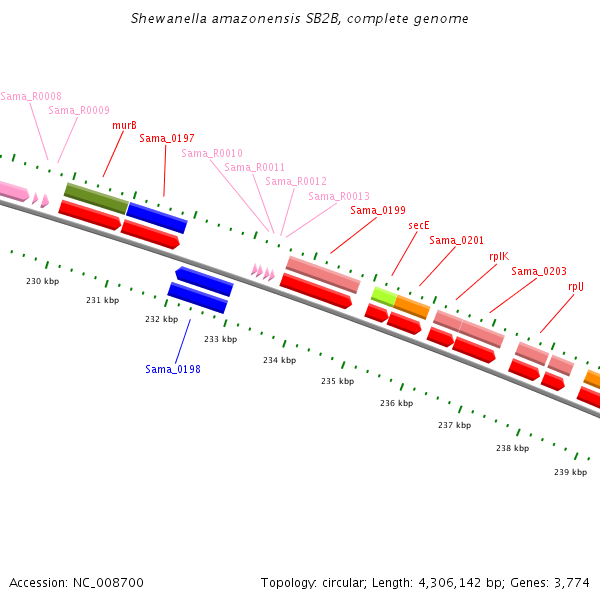 Shewanella amazonensis SB2B, complete genome

Sama_R0008
Sama_R0009
murB
Sama_0197
Sama_R0010
Sama_R0011
Sama_R0012
Sama_R0013
Sama_0199
secE
Sama_0201
rplK
Sama_0203
rplJ

230 kbp
231 kbp
232 kbp
233 kbp
234 kbp
235 kbp
236 kbp
237 kbp
238 kbp
239 kbp

Sama_0198

Accession: NC_008700

Topology: circular; Length: 4,306,142 bp; Genes: 3,774